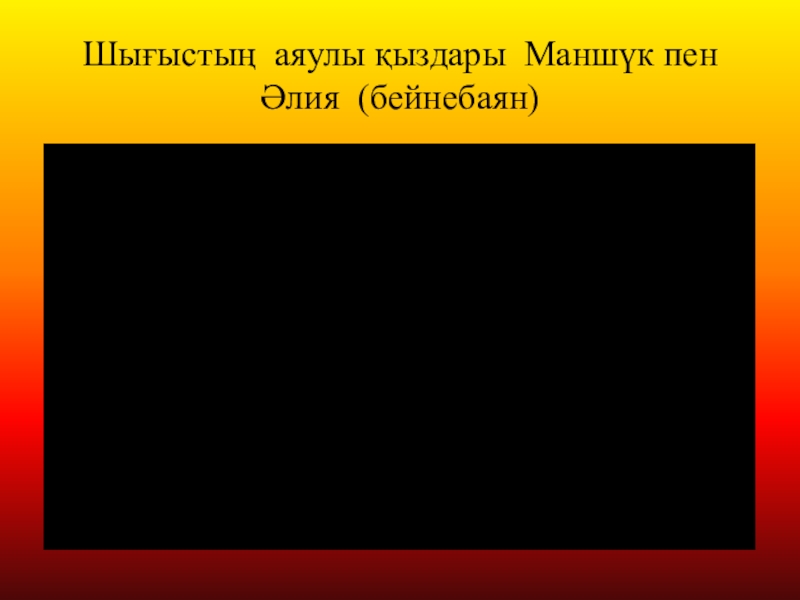 Шығыстың  аяулы қыздары  Маншүк пен Әлия  (бейнебаян)